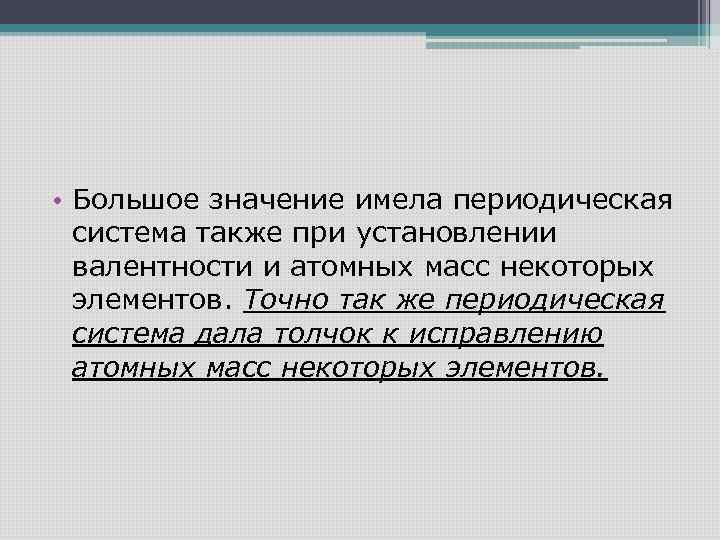 • Большое значение имела периодическая система также при установлении валентности и атомных масс некоторых элементов. Точно так же периодическая система дала толчок к исправлению атомных масс некоторых элементов.